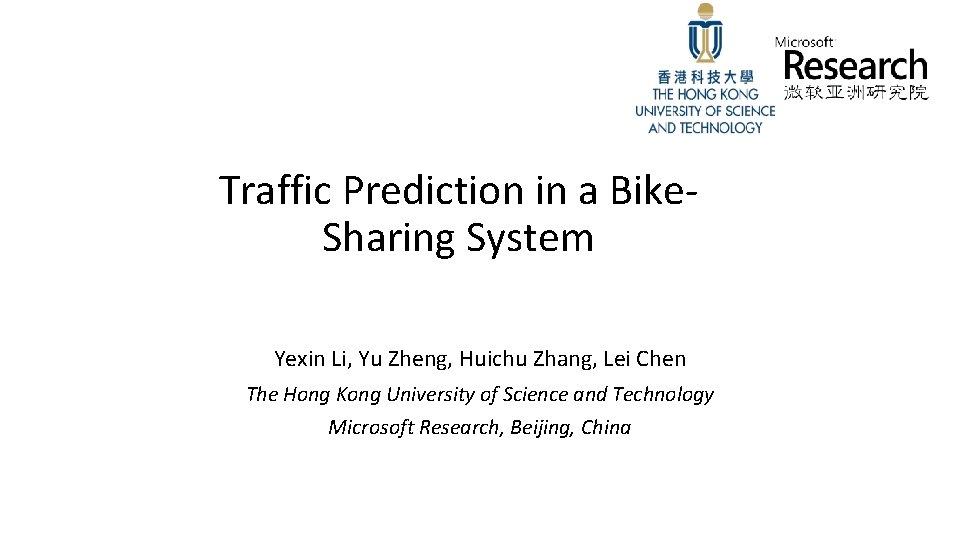 香港科技大學
THE HONG KONG
UNIVERSITY OF SCIENCE
AND TECHNOLOGY

Microsoft
Research
微软亚洲研究院

Traffic Prediction in a Bike-Sharing System

Yexin Li, Yu Zheng, Huichu Zhang, Lei Chen
The Hong Kong University of Science and Technology
Microsoft Research, Beijing, China